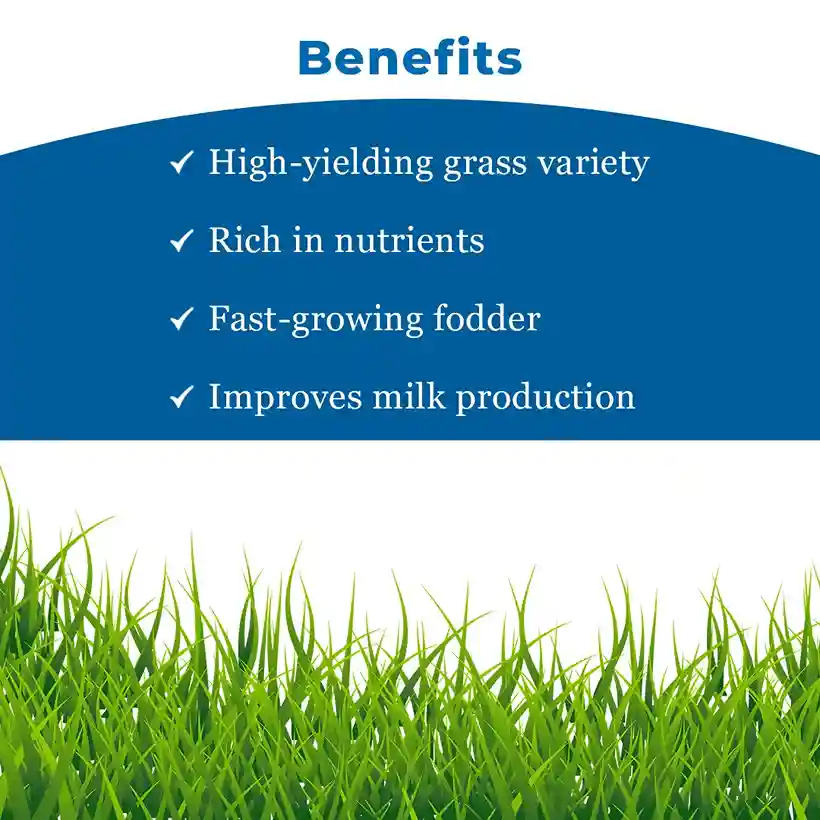 Benefits

✓ High-yielding grass variety

✓ Rich in nutrients

✓ Fast-growing fodder

✓ Improves milk production